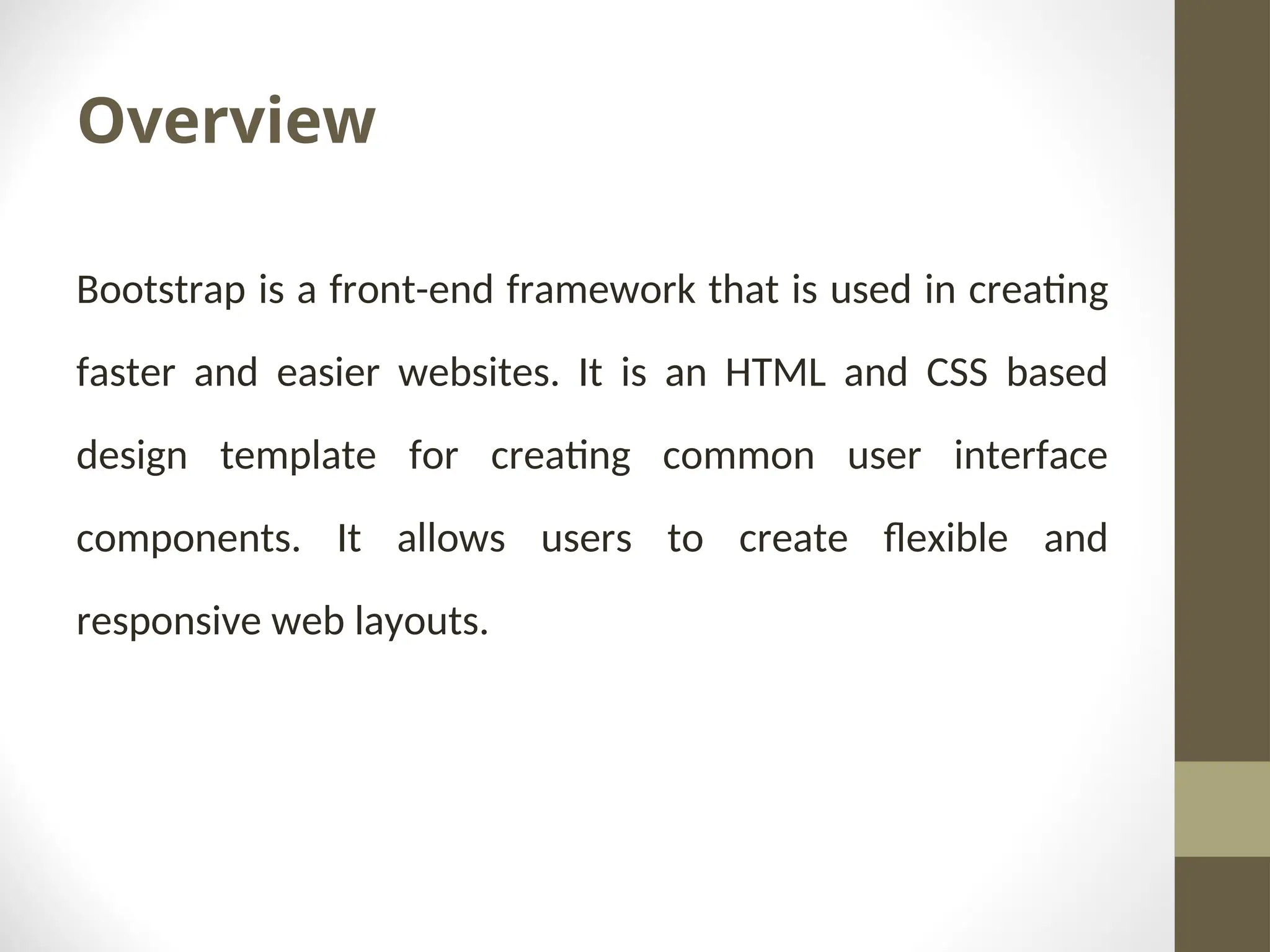 Overview

Bootstrap is a front-end framework that is used in creating faster and easier websites. It is an HTML and CSS based design template for creating common user interface components. It allows users to create flexible and responsive web layouts.